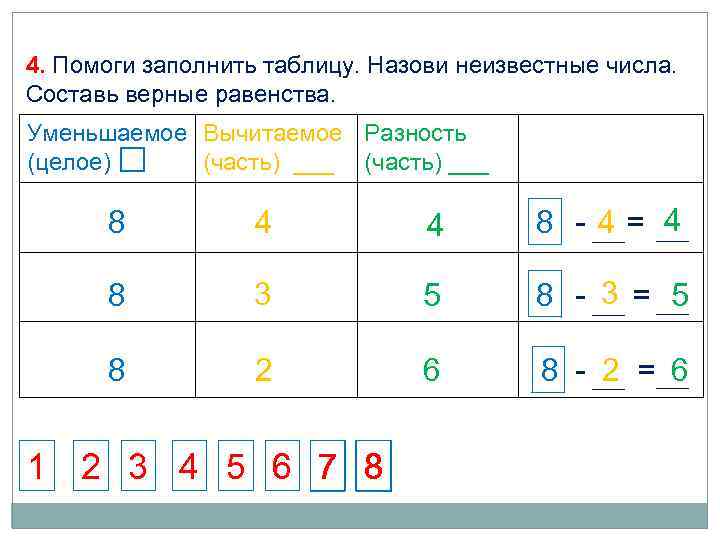 4. Помоги заполнить таблицу. Назови неизвестные числа. Составь верные равенства.

| Уменьшаемое (целое) □ | Вычитаемое (часть) ___ | Разность (часть) ___ | |
|---|---|---|---|
| 8 | 4 | 4 | 8 - 4 = 4 |
| 8 | 3 | 5 | 8 - 3 = 5 |
| 8 | 2 | 6 | 8 - 2 = 6 |

1 2 3 4 5 6 7 8